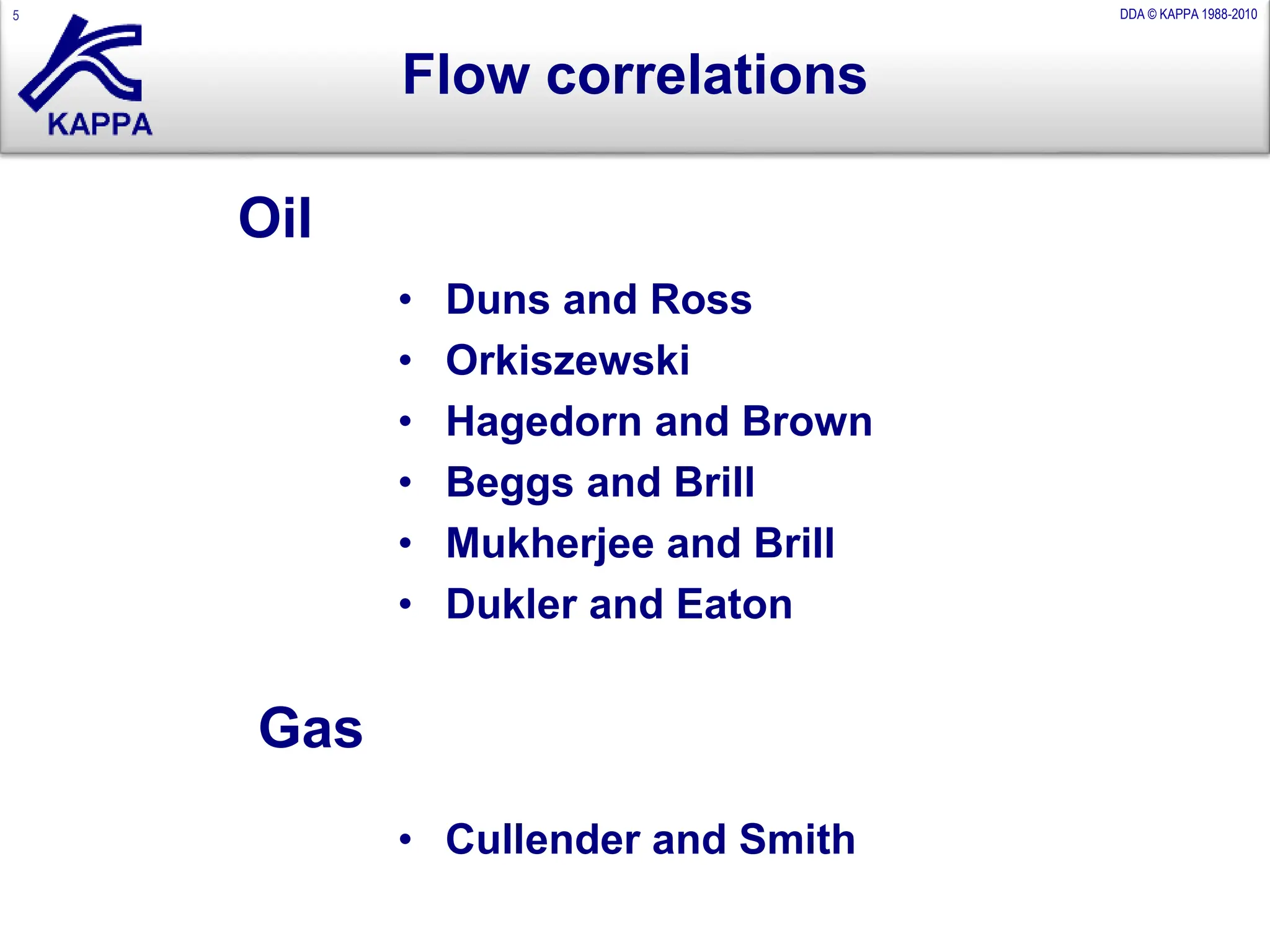 5

DDA © KAPPA 1988-2010

KAPPA

Flow correlations

Oil

• Duns and Ross
• Orkiszewski
• Hagedorn and Brown
• Beggs and Brill
• Mukherjee and Brill
• Dukler and Eaton

Gas

• Cullender and Smith